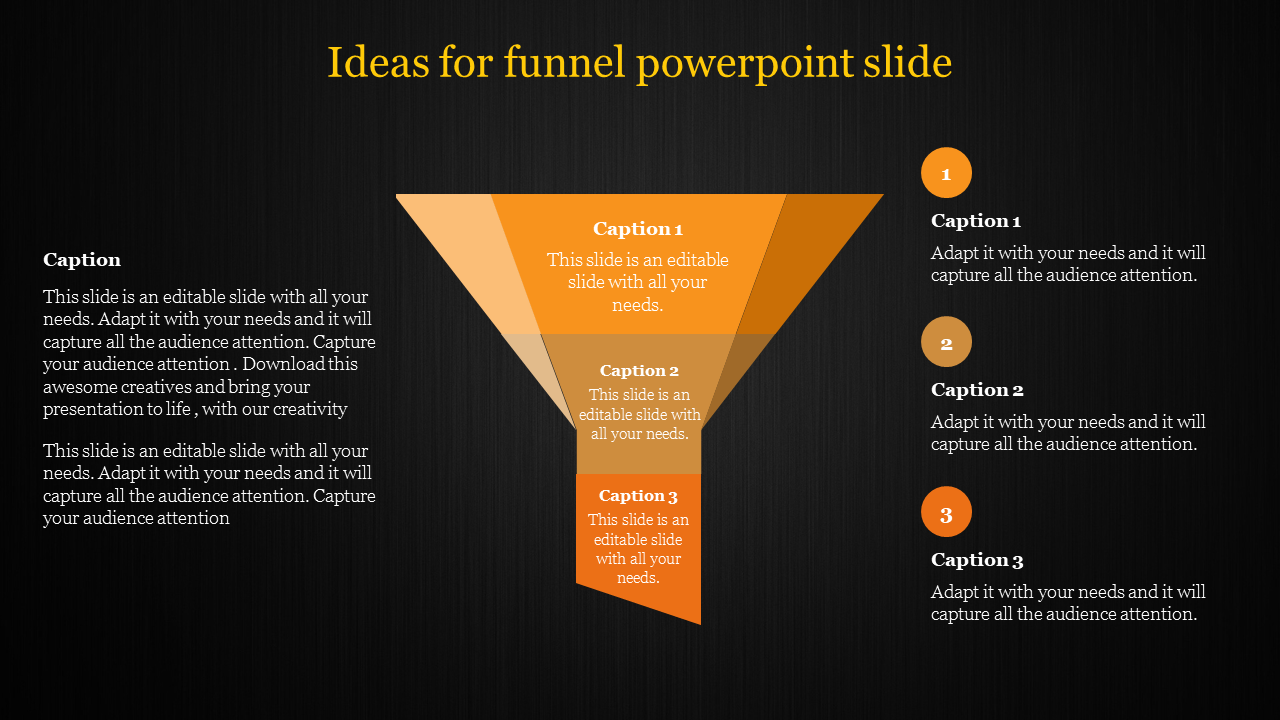 Ideas for funnel powerpoint slide

Caption

This slide is an editable slide with all your needs. Adapt it with your needs and it will capture all the audience attention. Capture your audience attention . Download this awesome creatives and bring your presentation to life , with our creativity

This slide is an editable slide with all your needs. Adapt it with your needs and it will capture all the audience attention. Capture your audience attention

Caption 1

This slide is an editable slide with all your needs.

Caption 2

This slide is an editable slide with all your needs.

Caption 3

This slide is an editable slide with all your needs.

1

Caption 1

Adapt it with your needs and it will capture all the audience attention.

2

Caption 2

Adapt it with your needs and it will capture all the audience attention.

3

Caption 3

Adapt it with your needs and it will capture all the audience attention.